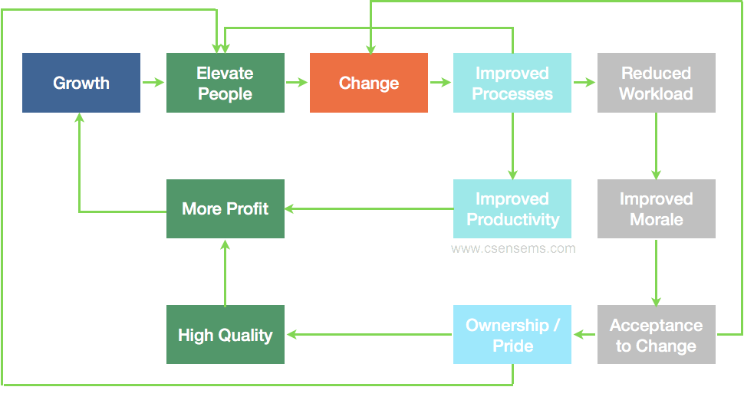 Growth

Elevate People

Change

Improved Processes

Reduced Workload

More Profit

Improved Productivity

Improved Morale

www.csensems.com

High Quality

Ownership / Pride

Acceptance to Change